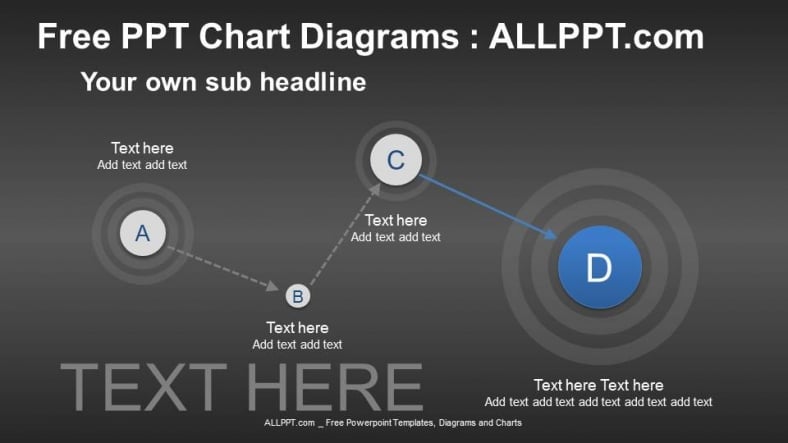 Free PPT Chart Diagrams : ALLPPT.com

Your own sub headline

Text here
Add text add text

A

C

Text here
Add text add text

B

Text here
Add text add text

D

TEXT HERE

Text here Text here
Add text add text add text add text add text

ALLPPT.com _ Free Powerpoint Templates, Diagrams and Charts